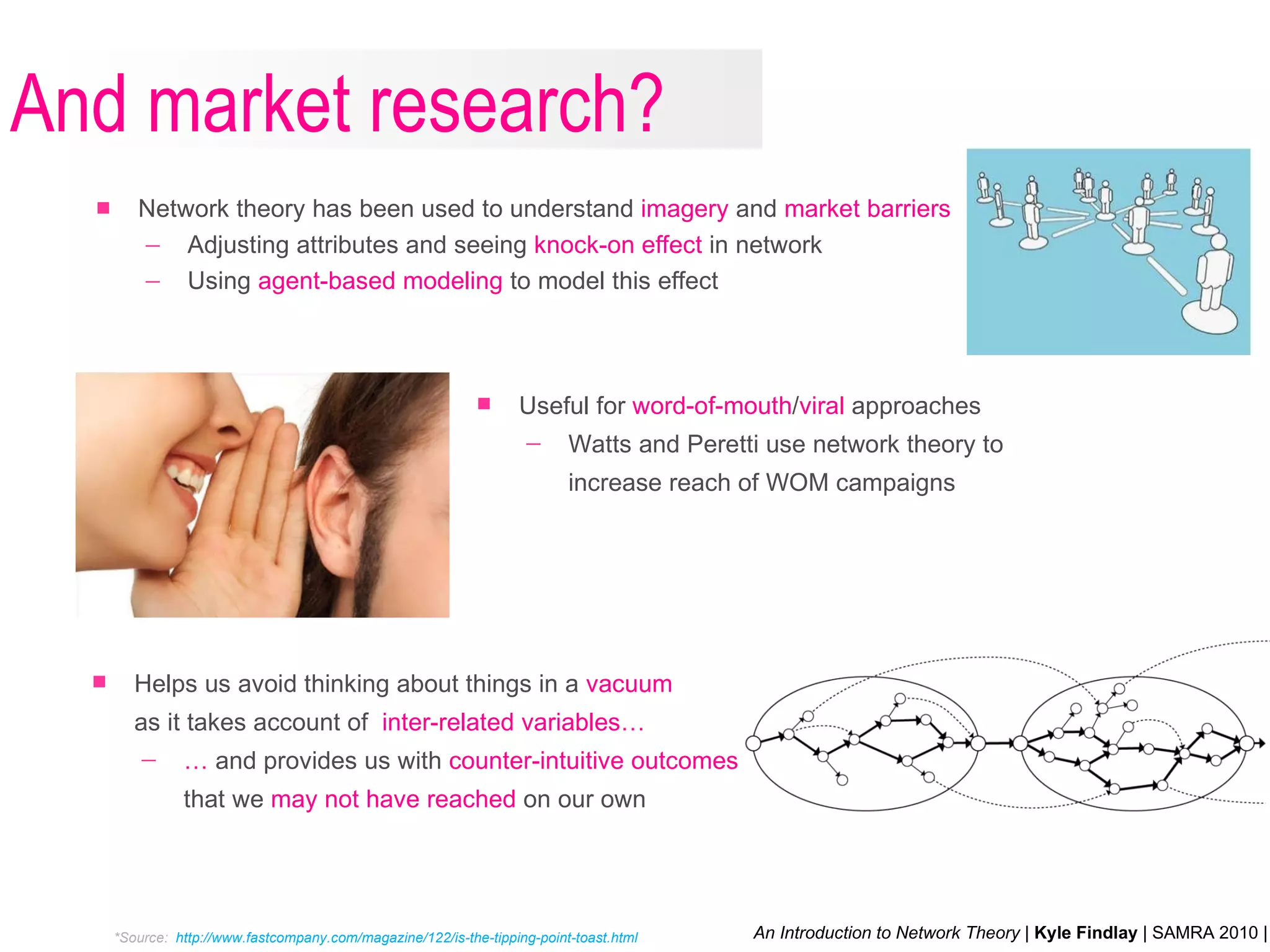 And market research?

■ Network theory has been used to understand imagery and market barriers
– Adjusting attributes and seeing knock-on effect in network
– Using agent-based modeling to model this effect

■ Useful for word-of-mouth/viral approaches
– Watts and Peretti use network theory to increase reach of WOM campaigns

■ Helps us avoid thinking about things in a vacuum as it takes account of inter-related variables…
– … and provides us with counter-intuitive outcomes that we may not have reached on our own

*Source: http://www.fastcompany.com/magazine/122/is-the-tipping-point-toast.html

An Introduction to Network Theory | Kyle Findlay | SAMRA 2010 |